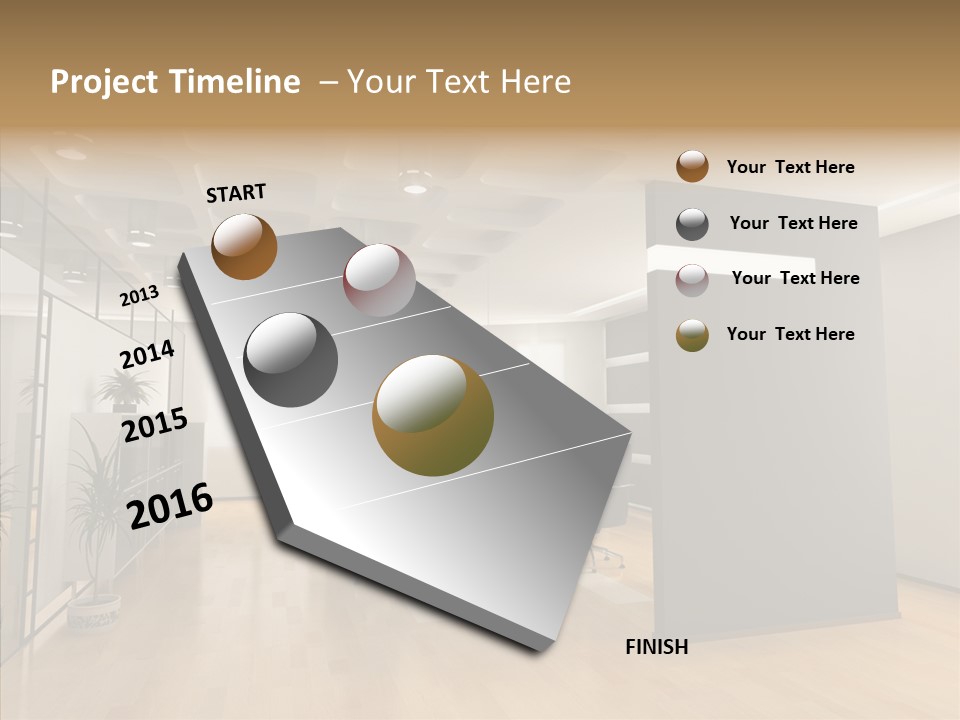 Project Timeline – Your Text Here

START

2013

2014

2015

2016

FINISH

Your Text Here

Your Text Here

Your Text Here

Your Text Here